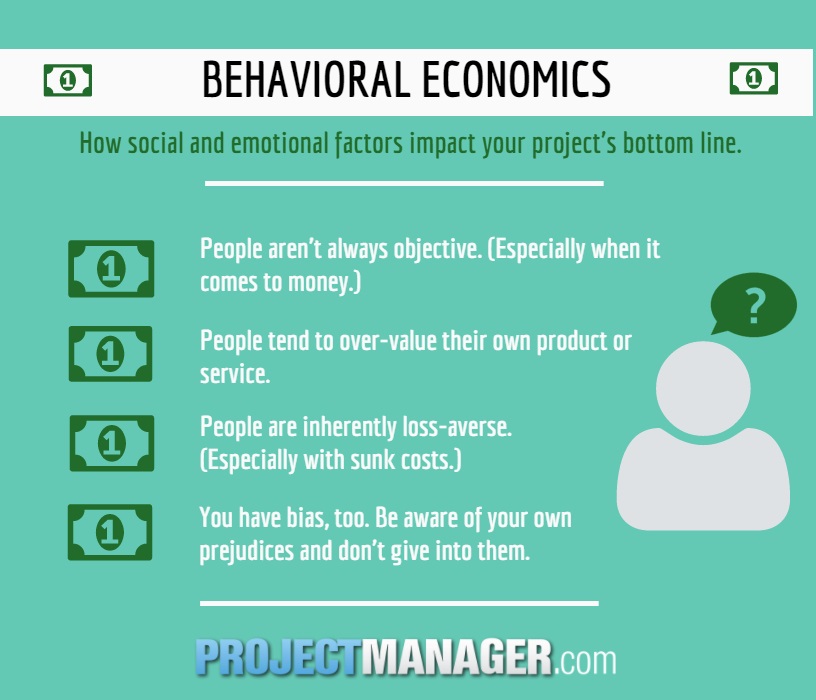 1 BEHAVIORAL ECONOMICS 1

How social and emotional factors impact your project's bottom line.

1 People aren't always objective. (Especially when it comes to money.)

1 People tend to over-value their own product or service.

1 People are inherently loss-averse. (Especially with sunk costs.)

1 You have bias, too. Be aware of your own prejudices and don't give into them.

?

PROJECTMANAGER.com